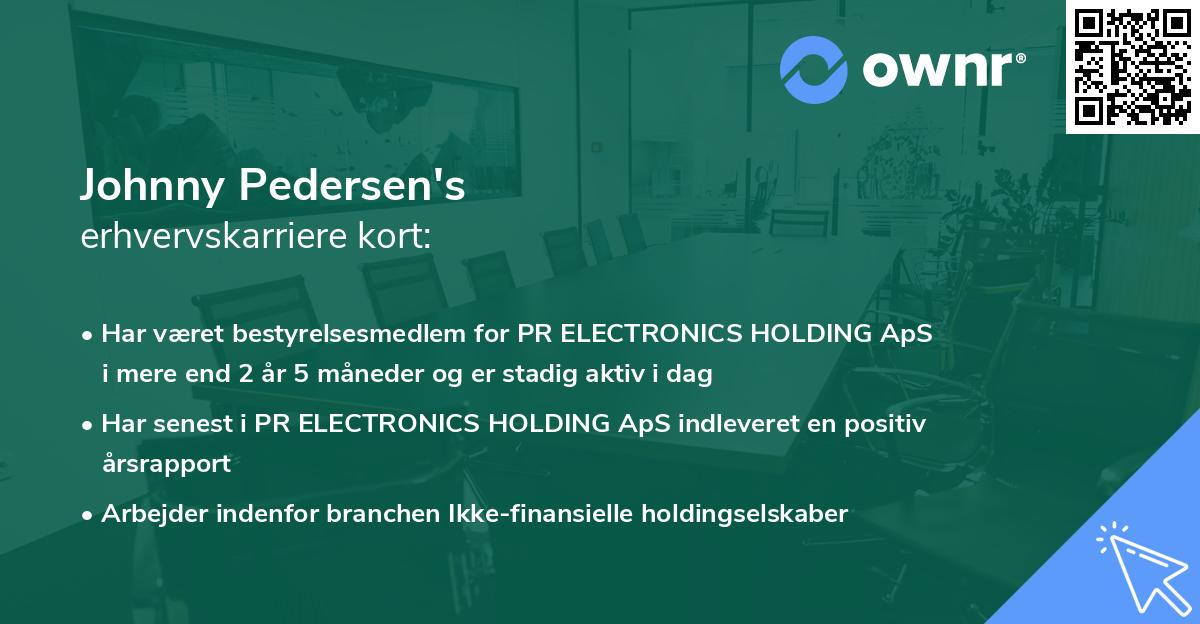 ownr®

Johnny Pedersen's
erhvervskarriere kort:

• Har været bestyrelsesmedlem for PR ELECTRONICS HOLDING ApS i mere end 2 år 5 måneder og er stadig aktiv i dag

• Har senest i PR ELECTRONICS HOLDING ApS indleveret en positiv årsrapport

• Arbejder indenfor branchen Ikke-finansielle holdingselskaber